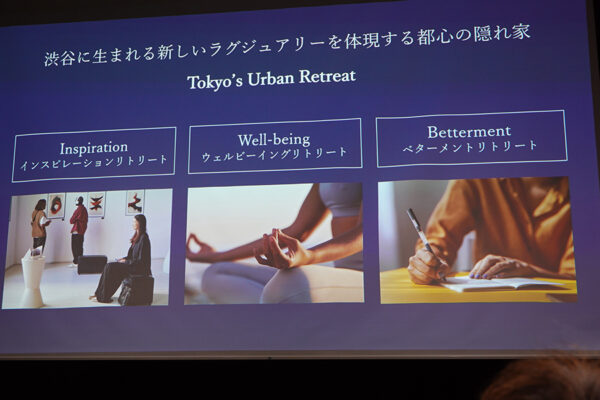 渋谷に生まれる新しいラグジュアリーを体現する都心の隠れ家

Tokyo's Urban Retreat

Inspiration
インスピレーションリトリート

Well-being
ウェルビーイングリトリート

Betterment
ベターメントリトリート